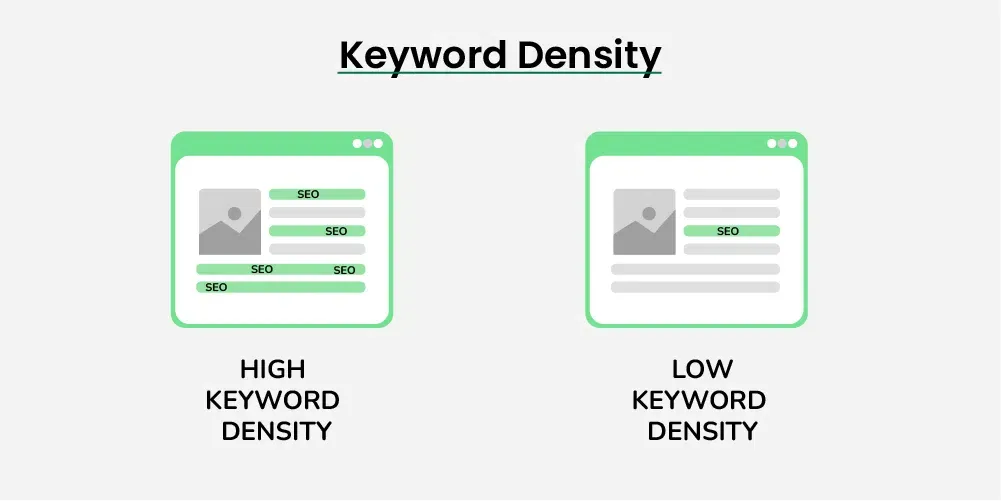 Keyword Density

SEO
SEO
SEO SEO
SEO

HIGH KEYWORD DENSITY

SEO

LOW KEYWORD DENSITY